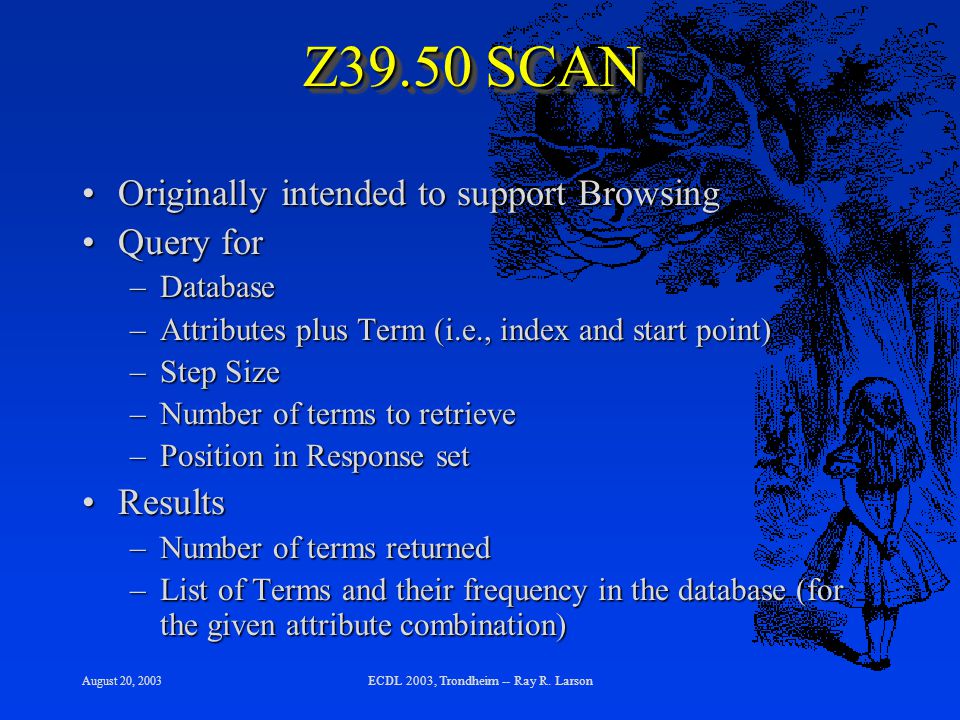 Z39.50 SCAN

• Originally intended to support Browsing
• Query for
 – Database
 – Attributes plus Term (i.e., index and start point)
 – Step Size
 – Number of terms to retrieve
 – Position in Response set
• Results
 – Number of terms returned
 – List of Terms and their frequency in the database (for the given attribute combination)

August 20, 2003

ECDL 2003, Trondheim -- Ray R. Larson